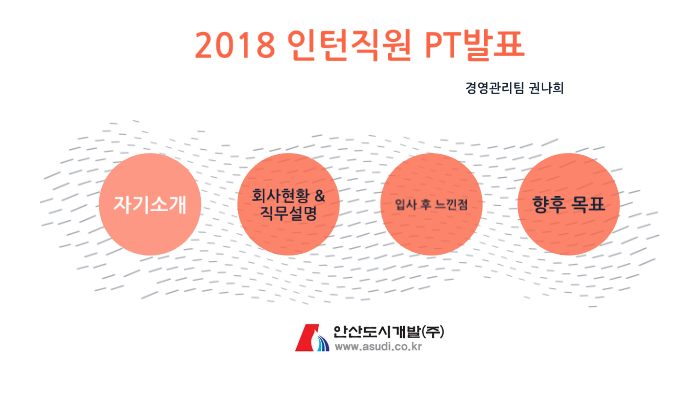 2018 인턴직원 PT발표

경영관리팀 권나희

자기소개

회사현황 &
직무설명

입사 후 느낀점

향후 목표

안산도시개발(주)
www.asudi.co.kr